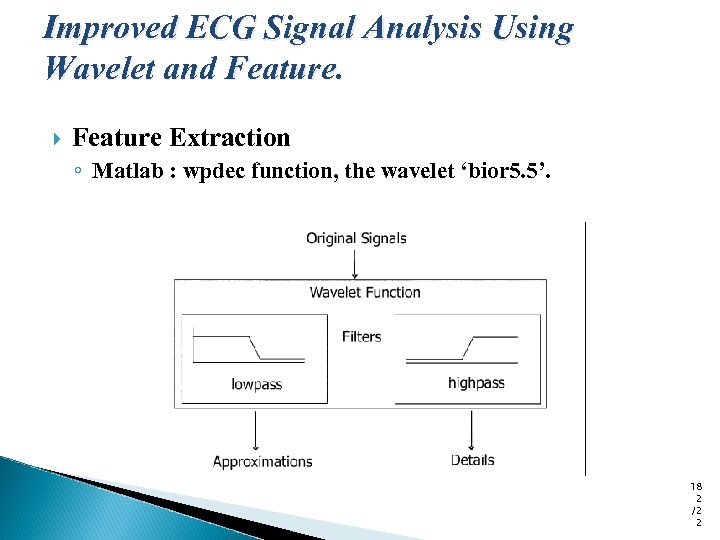 Improved ECG Signal Analysis Using Wavelet and Feature.

Feature Extraction

Matlab : wpdec function, the wavelet ‘bior5.5’.

Original Signals

Wavelet Function

Filters

lowpass

highpass

Approximations

Details

18
2
/2
2